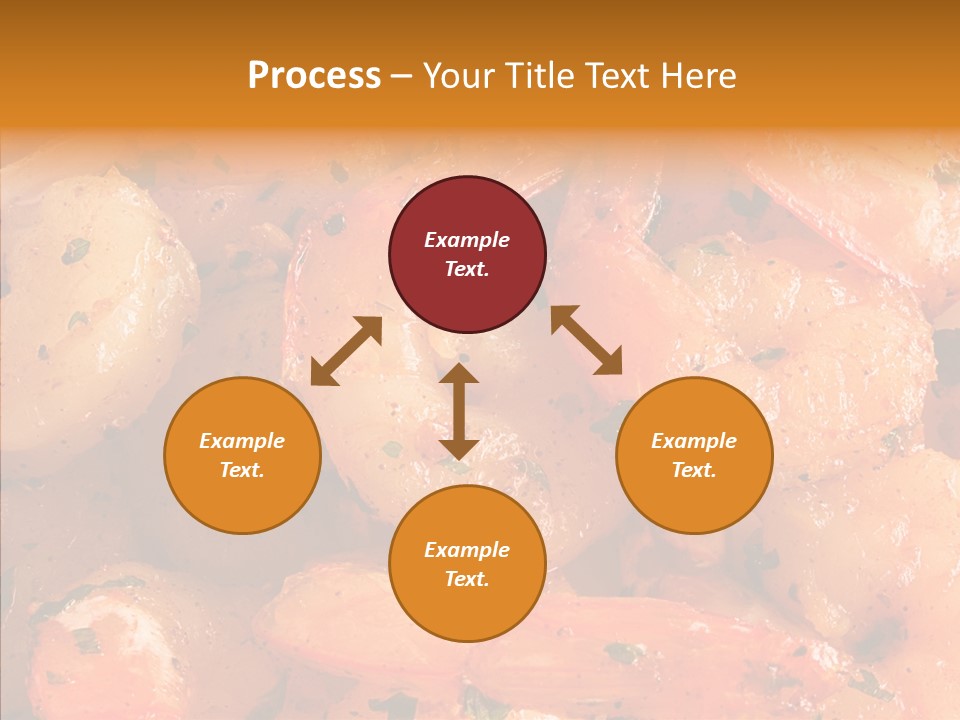 Process – Your Title Text Here

Example Text.

Example Text.

Example Text.

Example Text.